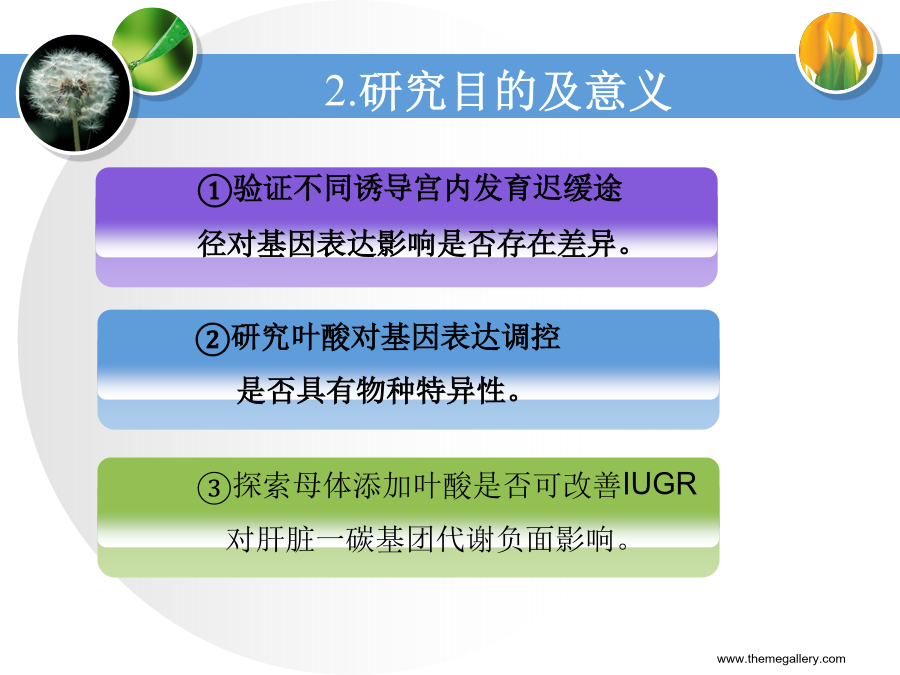 2.研究目的及意义

①验证不同诱导宫内发育迟缓途径对基因表达影响是否存在差异。

②研究叶酸对基因表达调控是否具有物种特异性。

③探索母体添加叶酸是否可改善IUGR对肝脏一碳基团代谢负面影响。

www.themegallery.com